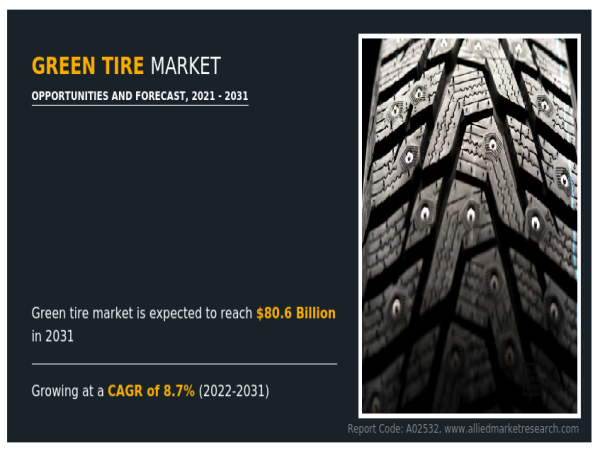 GREEN TIRE MARKET
OPPORTUNITIES AND FORECAST, 2021 - 2031

Green tire market is expected to reach $80.6 Billion in 2031

Growing at a CAGR of 8.7% (2022-2031)

Report Code: A02532, www.alliedmarketresearch.com